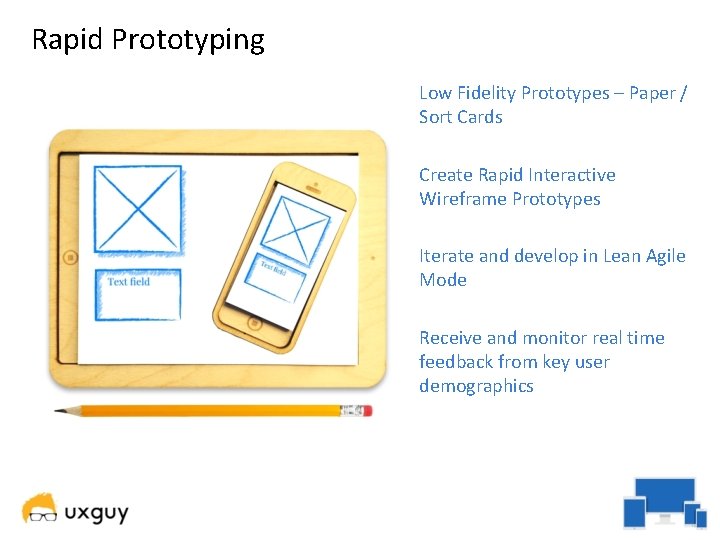 Rapid Prototyping

Text field

Text field

Low Fidelity Prototypes – Paper / Sort Cards

Create Rapid Interactive Wireframe Prototypes

Iterate and develop in Lean Agile Mode

Receive and monitor real time feedback from key user demographics

uxguy